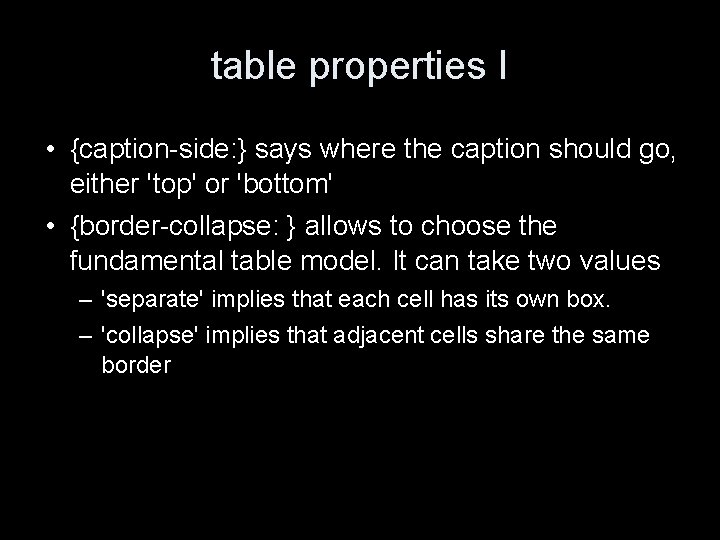 table properties I

• {caption-side:} says where the caption should go, either 'top' or 'bottom'

• {border-collapse: } allows to choose the fundamental table model. It can take two values

– 'separate' implies that each cell has its own box.

– 'collapse' implies that adjacent cells share the same border